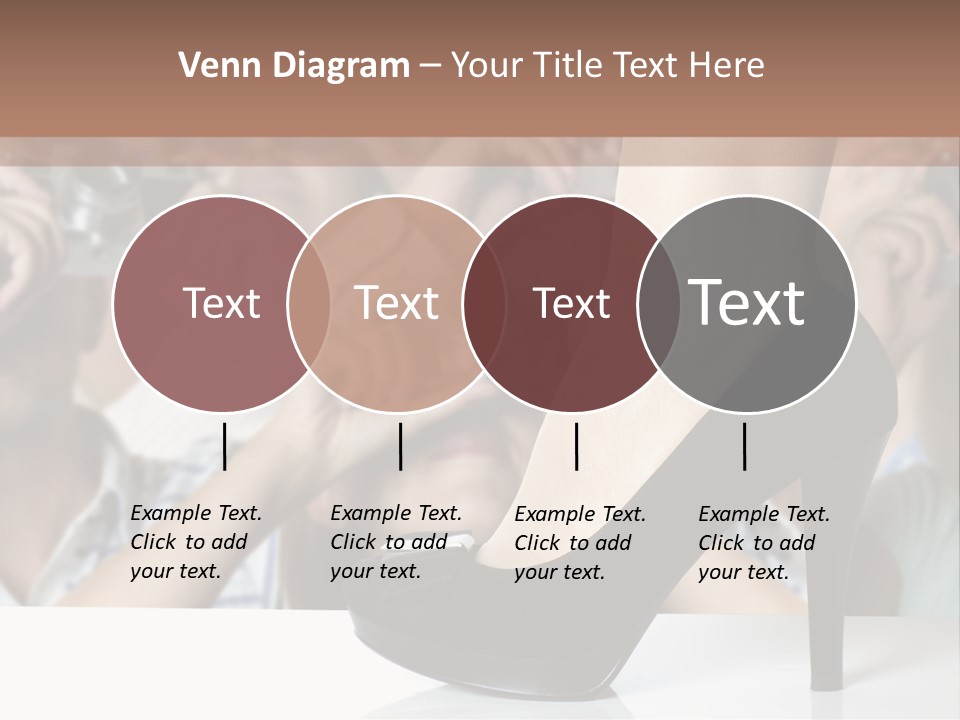 Venn Diagram – Your Title Text Here

Text

Text

Text

Text

Example Text. Click to add your text.

Example Text. Click to add your text.

Example Text. Click to add your text.

Example Text. Click to add your text.